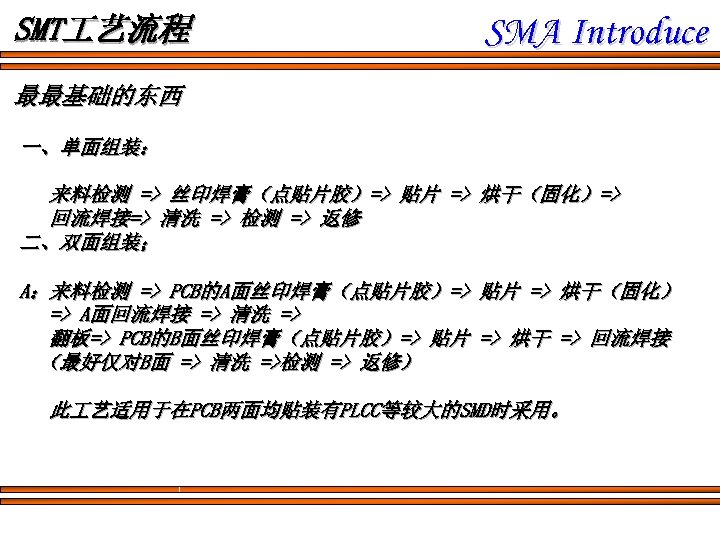 SMT工艺流程

SMA Introduce

最最基础的东西

一、单面组装：

来料检测 => 丝印焊膏（点贴片胶）=> 贴片 => 烘干（固化）=> 回流焊接=> 清洗 => 检测 => 返修

二、双面组装；

A：来料检测 => PCB的A面丝印焊膏（点贴片胶）=> 贴片 => 烘干（固化）=> A面回流焊接 => 清洗 => 翻板=> PCB的B面丝印焊膏（点贴片胶）=> 贴片 => 烘干 => 回流焊接（最好仅对B面 => 清洗 =>检测 => 返修）

此工艺适用于在PCB两面均贴装有PLCC等较大的SMD时采用。